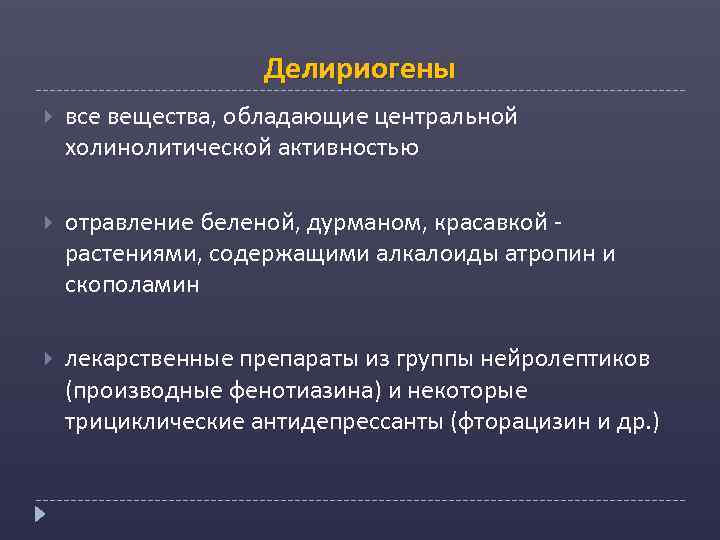 Делириогены

все вещества, обладающие центральной холинолитической активностью

отравление беленой, дурманом, красавкой - растениями, содержащими алкалоиды атропин и скополамин

лекарственные препараты из группы нейролептиков (производные фенотиазина) и некоторые трициклические антидепрессанты (фторацизин и др.)